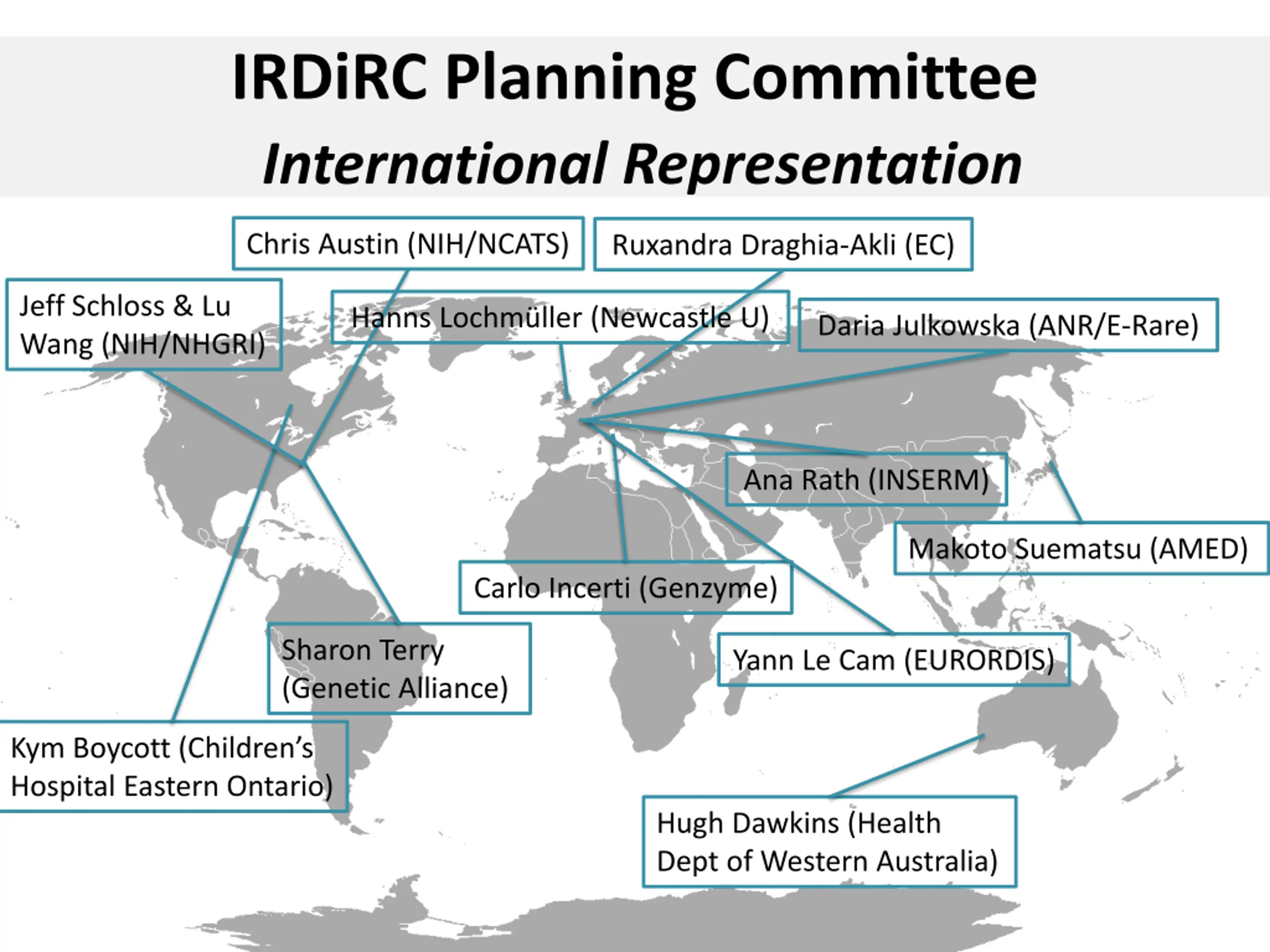 IRDiRC Planning Committee
International Representation

Chris Austin (NIH/NCATS)

Ruxandra Draghia-Akli (EC)

Jeff Schloss & Lu Wang (NIH/NHGRI)

Hanns Lochmüller (Newcastle U)

Daria Julkowska (ANR/E-Rare)

Ana Rath (INSERM)

Makoto Suematsu (AMED)

Carlo Incerti (Genzyme)

Sharon Terry (Genetic Alliance)

Yann Le Cam (EURORDIS)

Kym Boycott (Children's Hospital Eastern Ontario)

Hugh Dawkins (Health Dept of Western Australia)